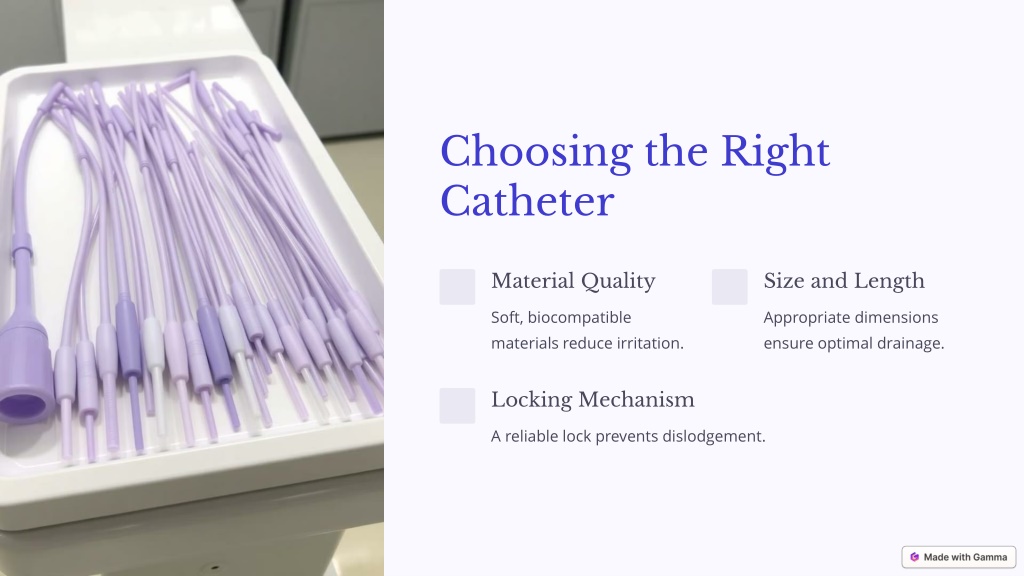 Choosing the Right Catheter

Material Quality

Soft, biocompatible materials reduce irritation.

Size and Length

Appropriate dimensions ensure optimal drainage.

Locking Mechanism

A reliable lock prevents dislodgement.

Made with Gamma